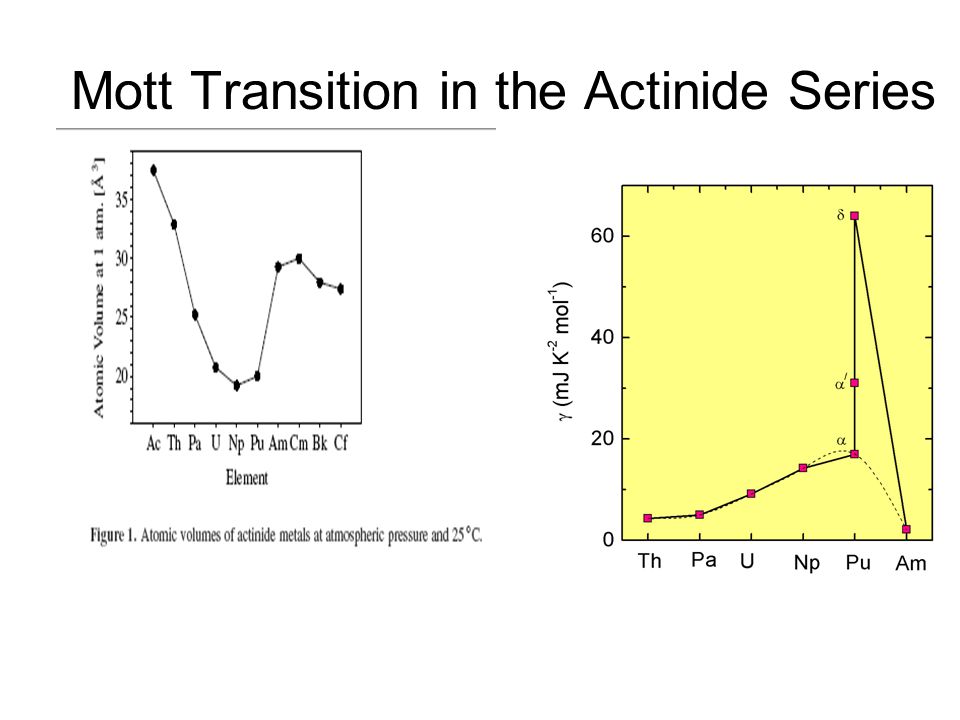 Mott Transition in the Actinide Series

Atomic Volume at 1 atm. [Å$^3$]

35

30

25

20

Ac Th Pa U Np Pu Am Cm Bk Cf

Element

Figure 1. Atomic volumes of actinide metals at atmospheric pressure and 25°C.

$\gamma$ (mJ K$^{-2}$ mol$^{-1}$)

60

40

20

0

$\delta$

$\alpha'$

$\alpha$

Th Pa U Np Pu Am